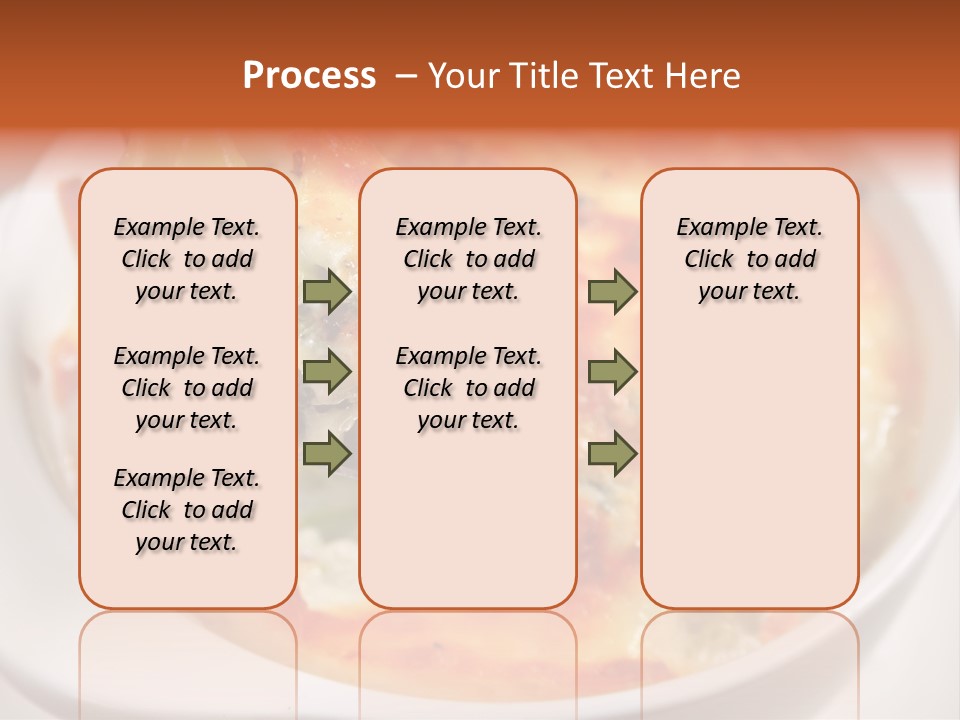 Process – Your Title Text Here

Example Text. Click to add your text.

Example Text. Click to add your text.

Example Text. Click to add your text.

Example Text. Click to add your text.

Example Text. Click to add your text.

Example Text. Click to add your text.